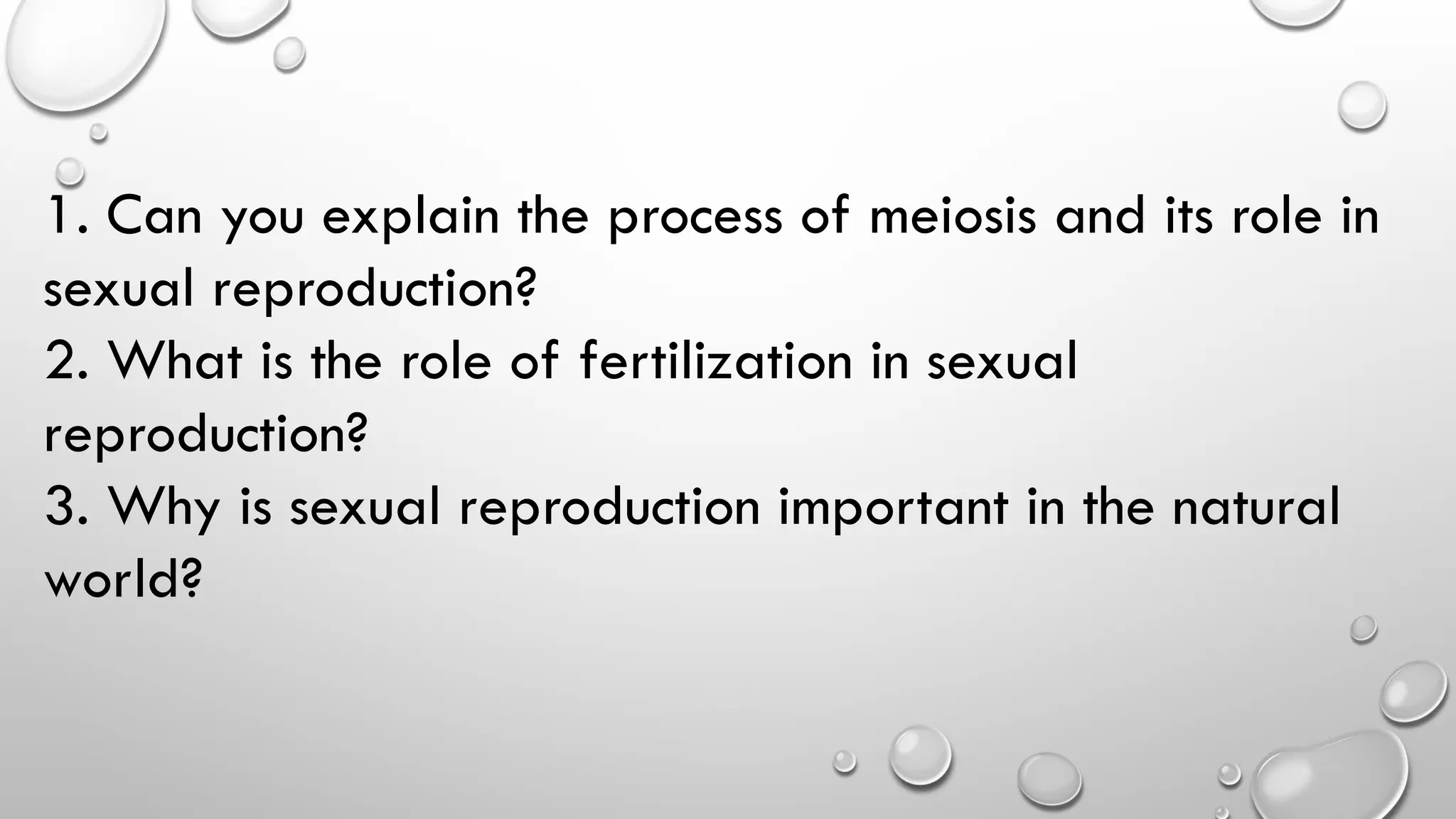 1. Can you explain the process of meiosis and its role in sexual reproduction?
2. What is the role of fertilization in sexual reproduction?
3. Why is sexual reproduction important in the natural world?